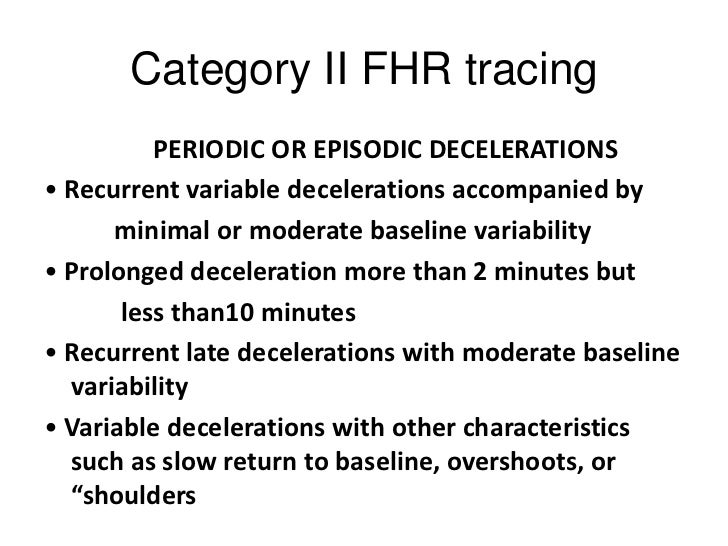 Category II FHR tracing

PERIODIC OR EPISODIC DECELERATIONS

• Recurrent variable decelerations accompanied by minimal or moderate baseline variability
• Prolonged deceleration more than 2 minutes but less than10 minutes
• Recurrent late decelerations with moderate baseline variability
• Variable decelerations with other characteristics such as slow return to baseline, overshoots, or “shoulders